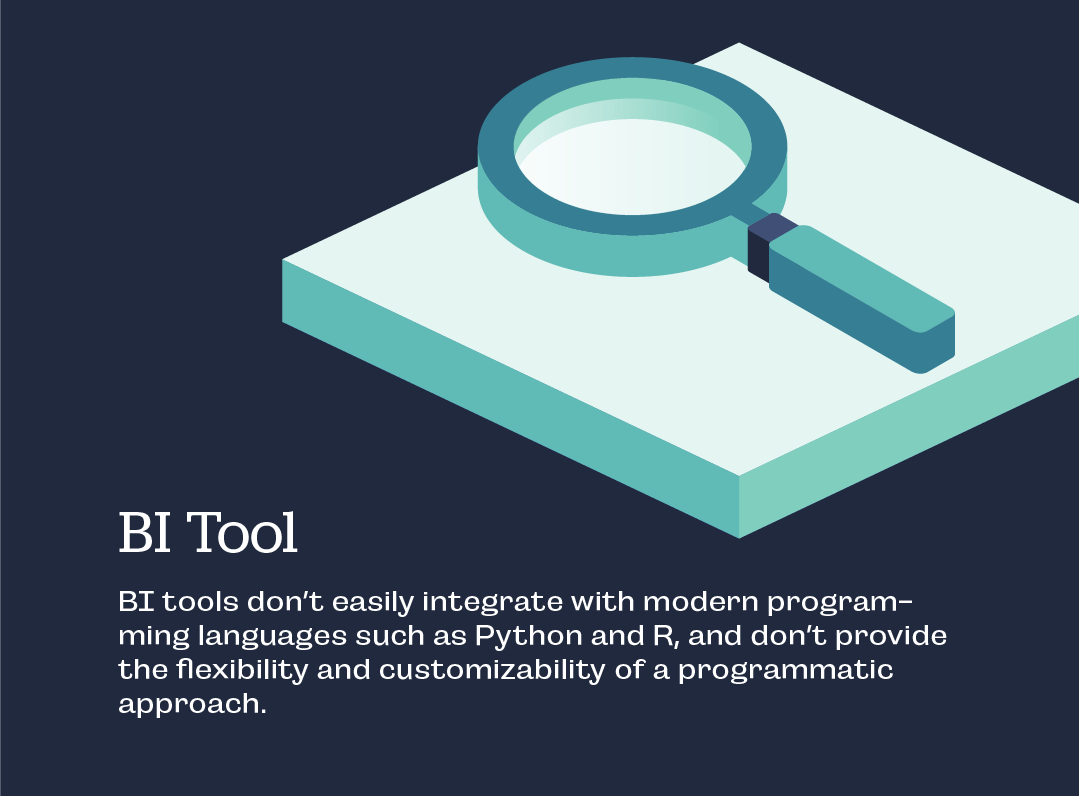 BI Tool

BI tools don't easily integrate with modern programming languages such as Python and R, and don't provide the flexibility and customizability of a programmatic approach.